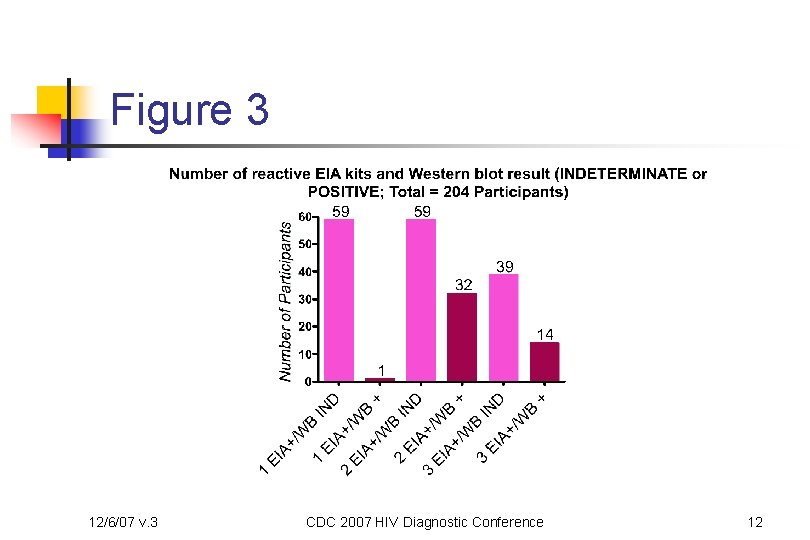 Figure 3

Number of reactive EIA kits and Western blot result (INDETERMINATE or POSITIVE; Total = 204 Participants)

Number of Participants

60
50
40
30
20
10
0

59
1
59
32
39
14

1 EIA+/WB IND
1 EIA+/WB +
2 EIA+/WB IND
2 EIA+/WB +
3 EIA+/WB IND
3 EIA+/WB +

12/6/07 v.3

CDC 2007 HIV Diagnostic Conference

12